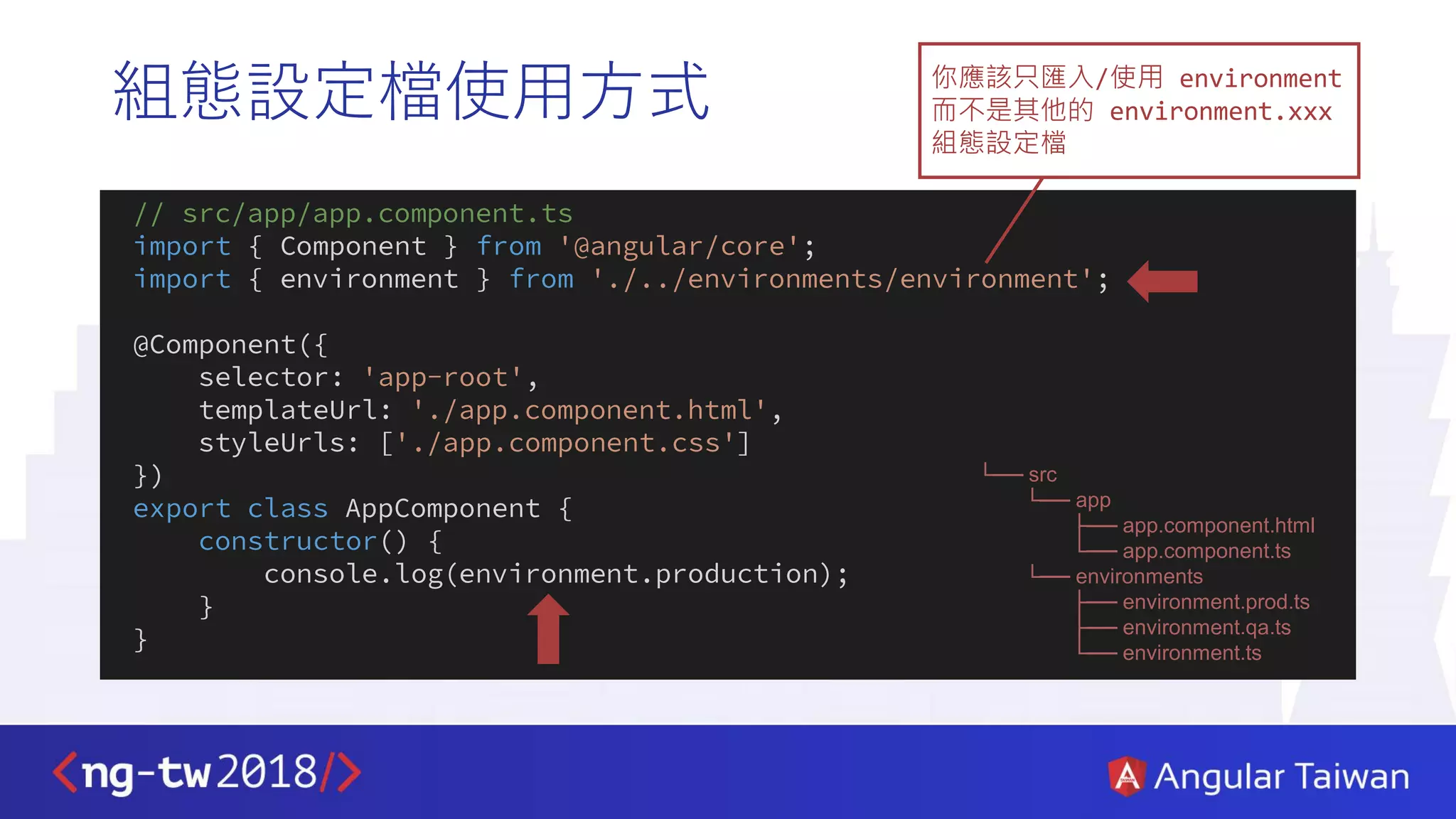 組態設定檔使用方式

你應該只匯入/使用 environment 而不是其他的 environment.xxx 組態設定檔

// src/app/app.component.ts
import { Component } from '@angular/core';
import { environment } from './../environments/environment';

@Component({
    selector: 'app-root',
    templateUrl: './app.component.html',
    styleUrls: ['./app.component.css']
})
export class AppComponent {
    constructor() {
        console.log(environment.production);
    }
}

└── src
    └── app
        ├── app.component.html
        └── app.component.ts
    └── environments
        ├── environment.prod.ts
        ├── environment.qa.ts
        └── environment.ts

<ng-tw2018/>

Angular Taiwan